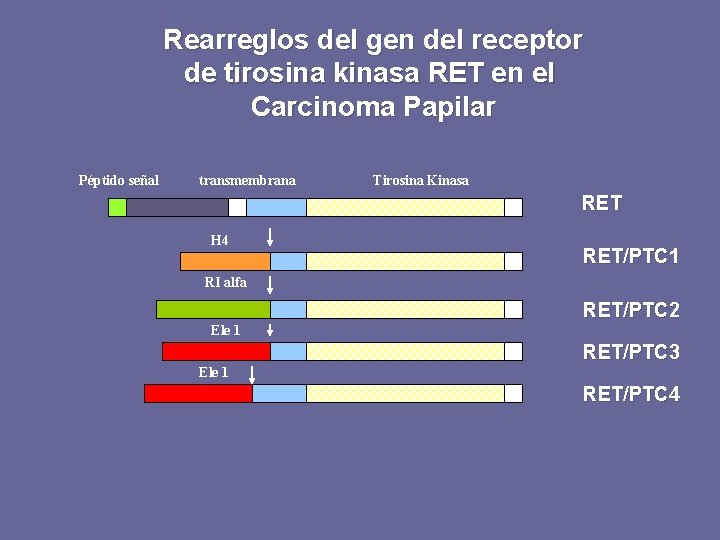 Rearreglos del gen del receptor de tirosina kinasa RET en el Carcinoma Papilar

Péptido señal transmembrana Tirosina Kinasa

RET

H4

RET/PTC1

RI alfa

RET/PTC2

Ele 1

RET/PTC3

Ele 1

RET/PTC4